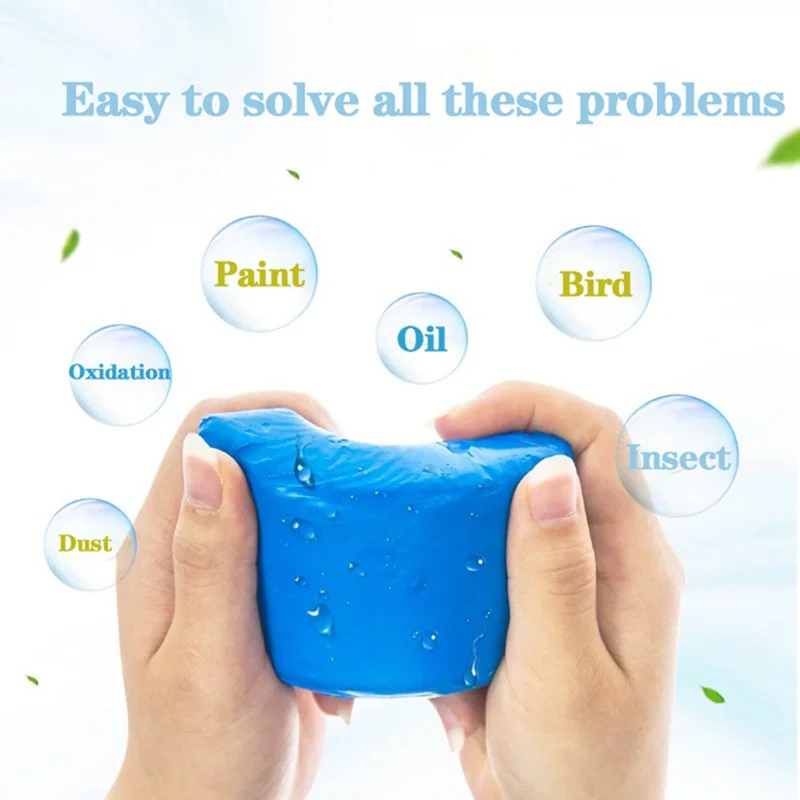 Easy to solve all these problems

Paint

Bird

Oil

Oxidation

Insect

Dust